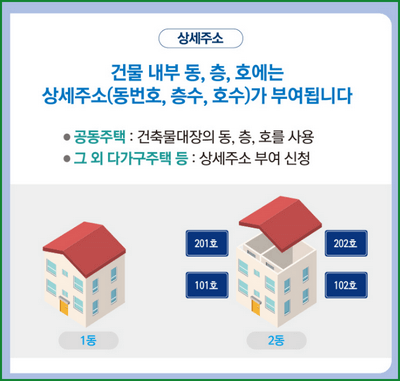 상세주소

건물 내부 동, 층, 호에는
상세주소(동번호, 층수, 호수)가 부여됩니다

● 공동주택 : 건축물대장의 동, 층, 호를 사용
● 그 외 다가구주택 등 : 상세주소 부여 신청

201호

202호

101호

102호

1동

2동